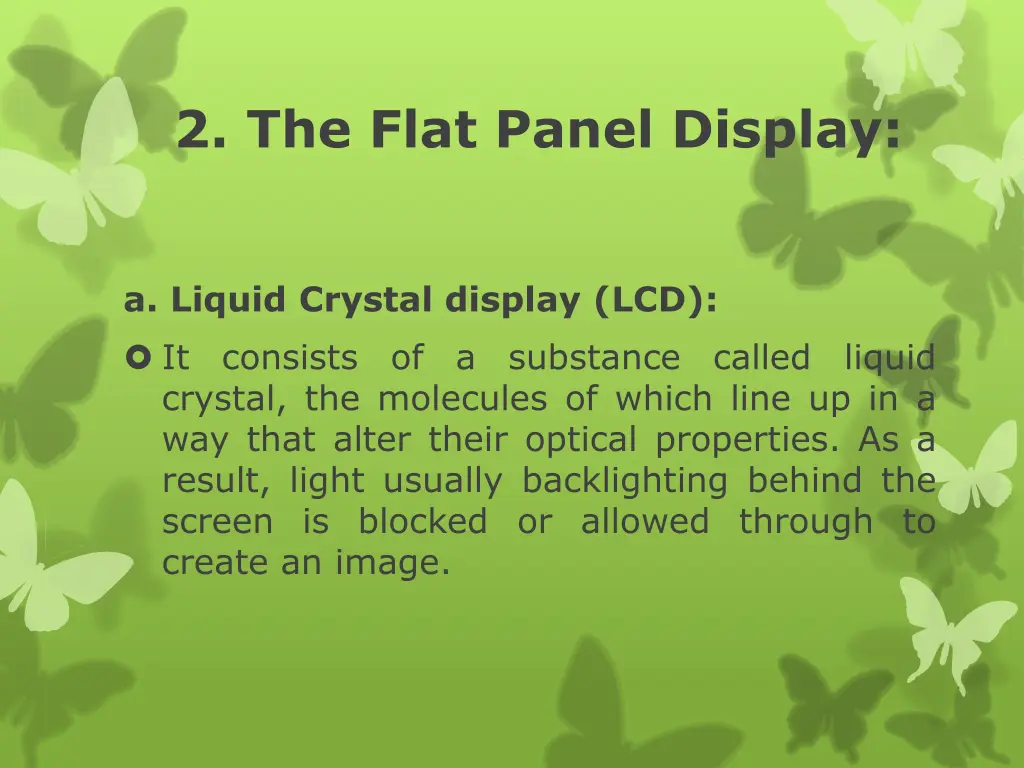 2. The Flat Panel Display:

a. Liquid Crystal display (LCD):

It consists of a substance called liquid crystal, the molecules of which line up in a way that alter their optical properties. As a result, light usually backlighting behind the screen is blocked or allowed through to create an image.